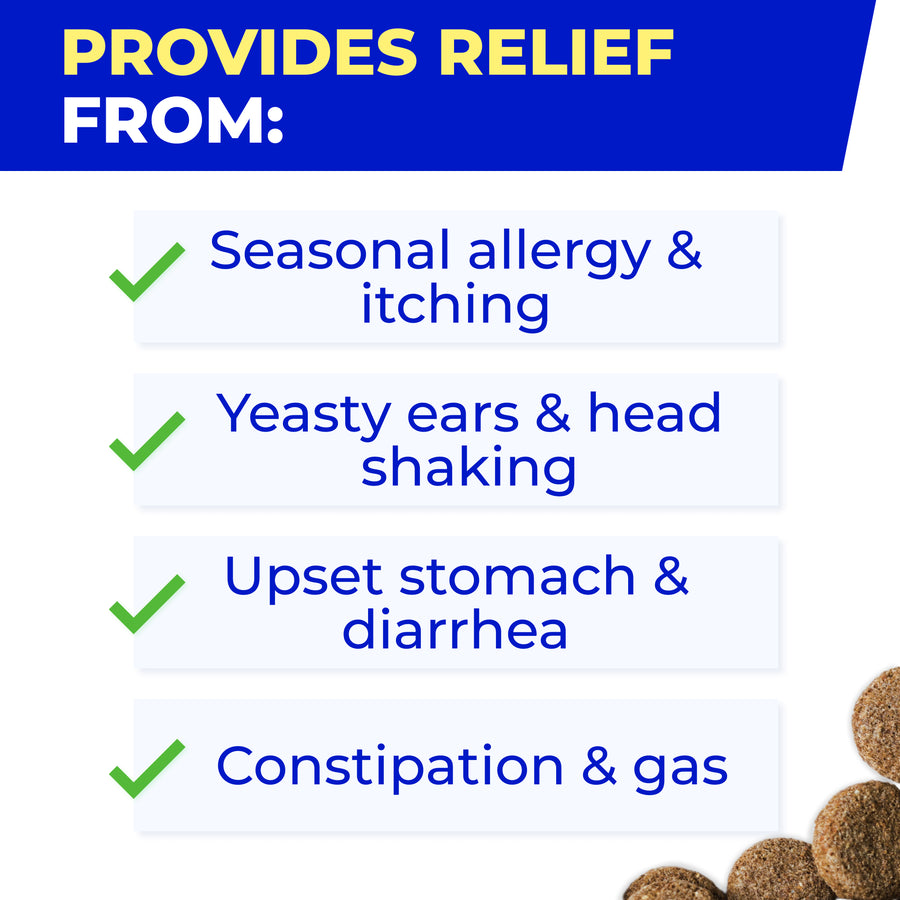 PROVIDES RELIEF FROM:

Seasonal allergy & itching

Yeasty ears & head shaking

Upset stomach & diarrhea

Constipation & gas